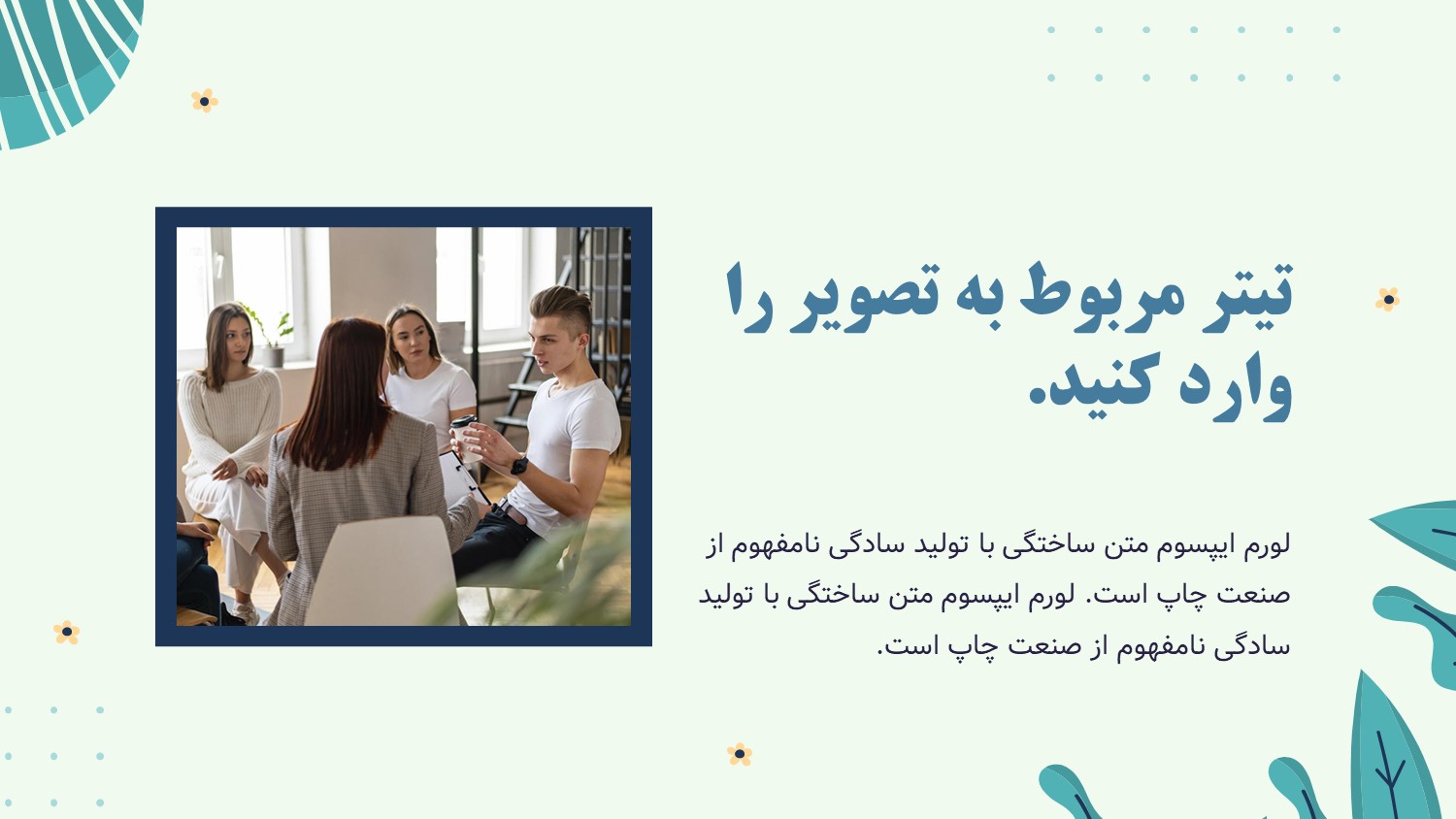 تیتر مربوط به تصویر را وارد کنید.

لورم ایپسوم متن ساختگی با تولید سادگی نامفهوم از صنعت چاپ است. لورم ایپسوم متن ساختگی با تولید سادگی نامفهوم از صنعت چاپ است.